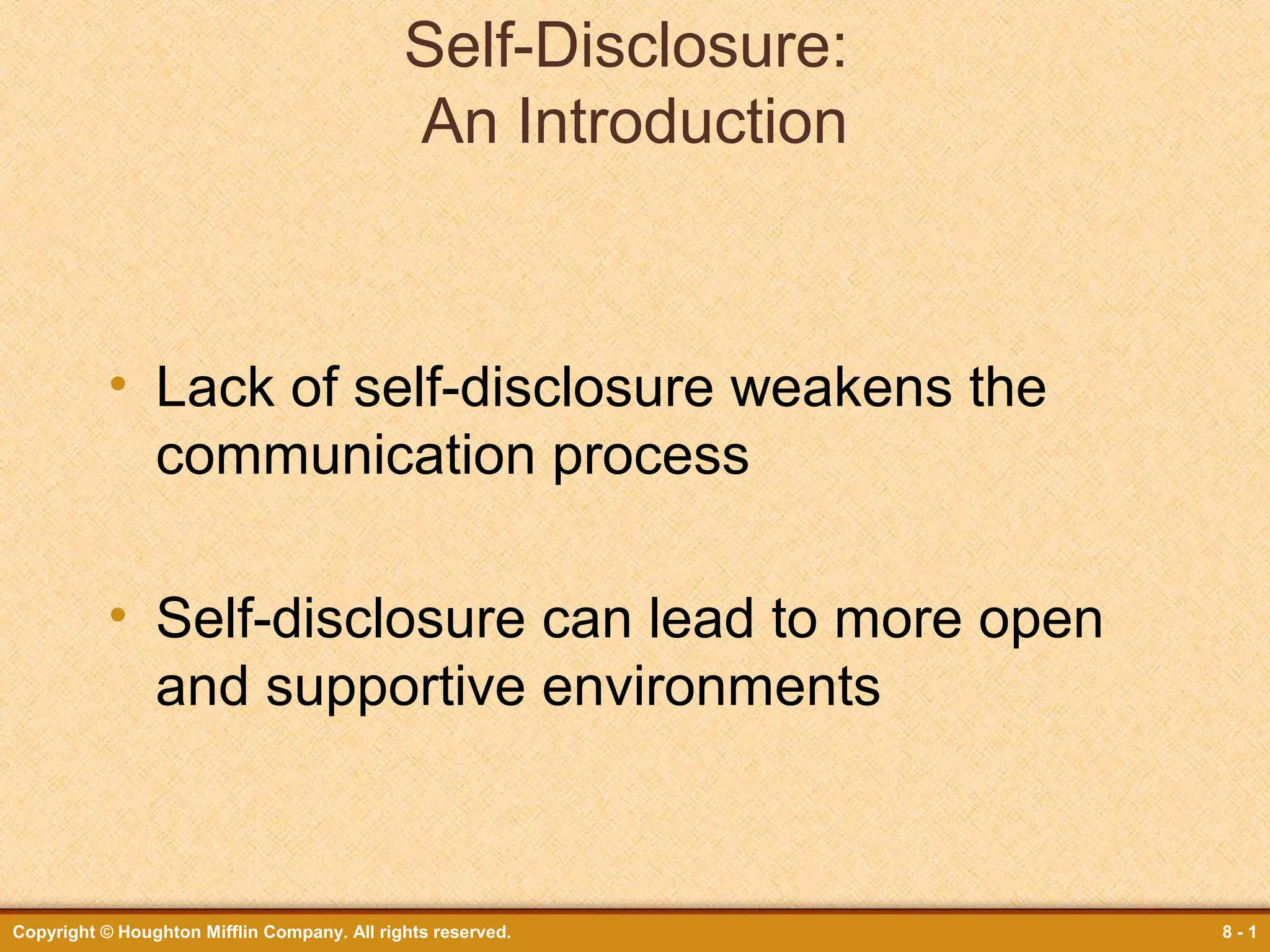 Self-Disclosure:
An Introduction

• Lack of self-disclosure weakens the communication process

• Self-disclosure can lead to more open and supportive environments

Copyright © Houghton Mifflin Company. All rights reserved.

8 - 1